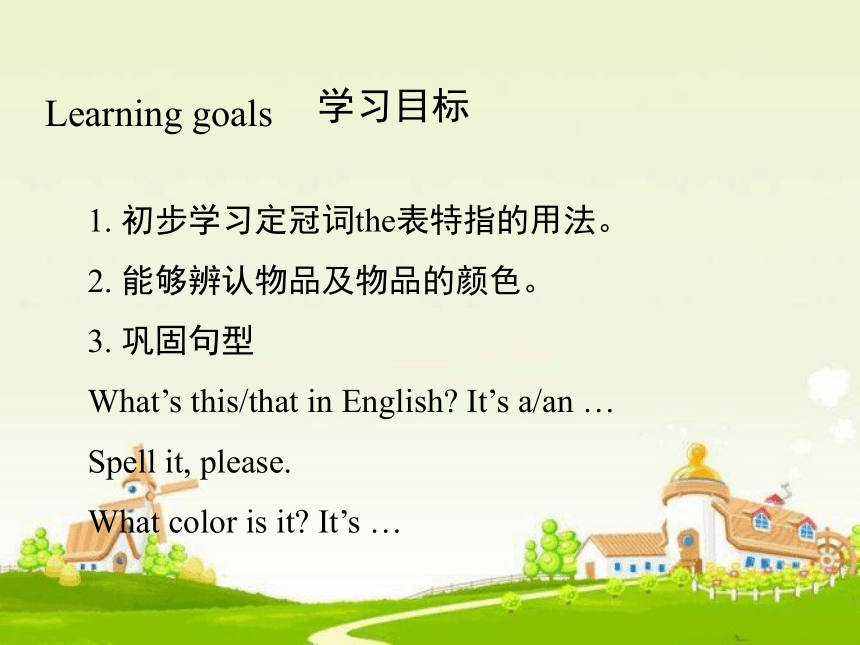 Learning goals 学习目标

1. 初步学习定冠词the表特指的用法。

2. 能够辨认物品及物品的颜色。

3. 巩固句型

What’s this/that in English? It’s a/an …

Spell it, please.

What color is it? It’s …